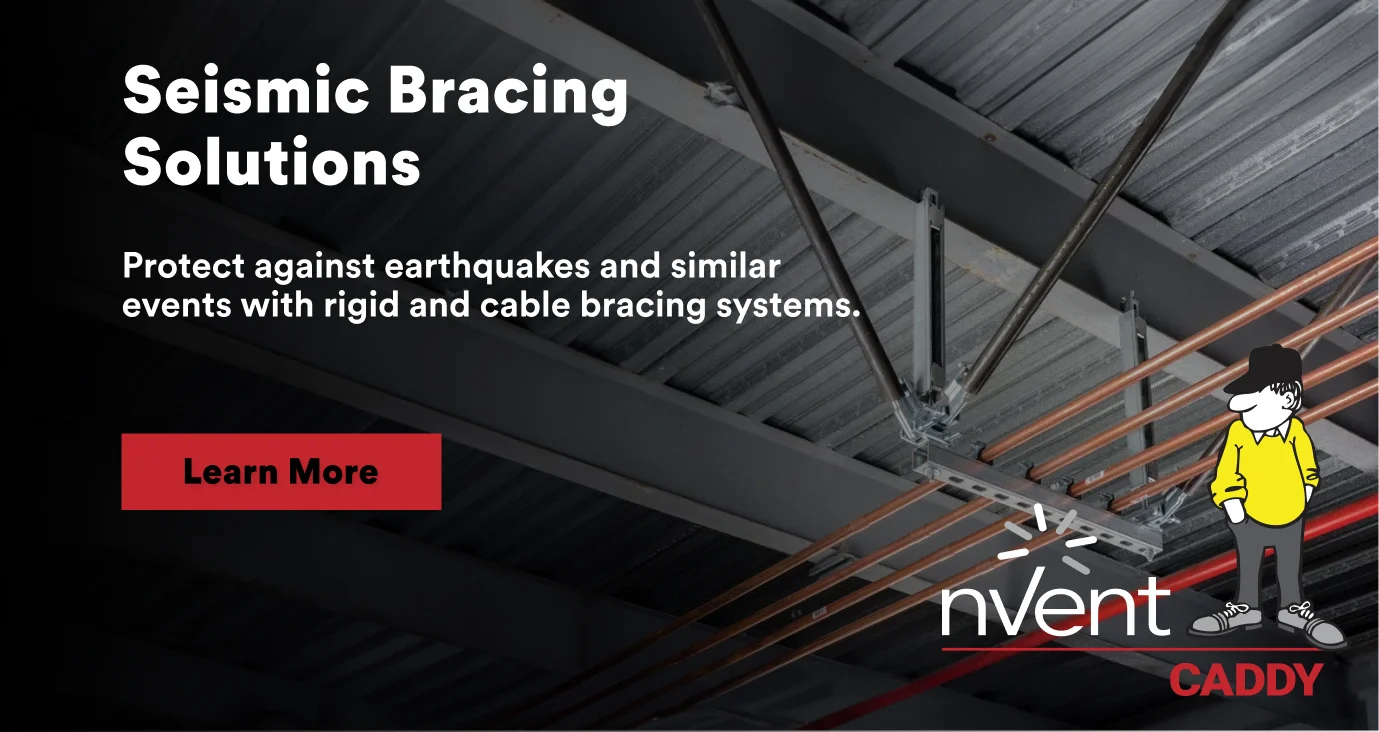 Seismic Bracing Solutions

Protect against earthquakes and similar events with rigid and cable bracing systems.

Learn More

nVent

CADDY